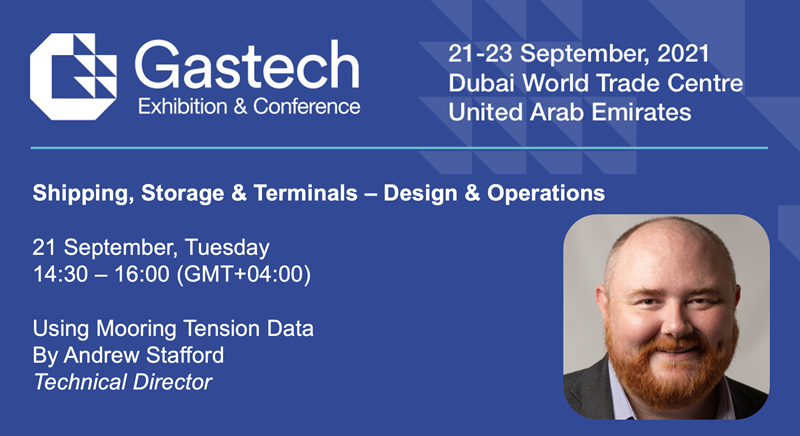 Gastech
Exhibition & Conference

21-23 September, 2021
Dubai World Trade Centre
United Arab Emirates

Shipping, Storage & Terminals – Design & Operations

21 September, Tuesday
14:30 – 16:00 (GMT+04:00)

Using Mooring Tension Data
By Andrew Stafford
Technical Director